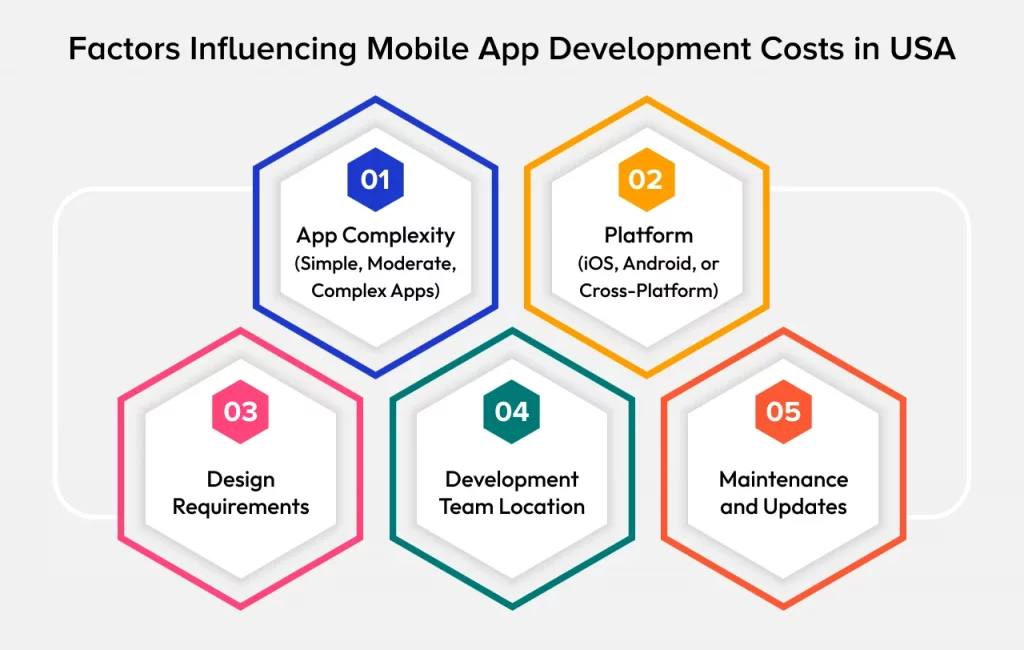 Factors Influencing Mobile App Development Costs in USA

01
App Complexity
(Simple, Moderate, Complex Apps)

02
Platform
(iOS, Android, or Cross-Platform)

03
Design Requirements

04
Development Team Location

05
Maintenance and Updates